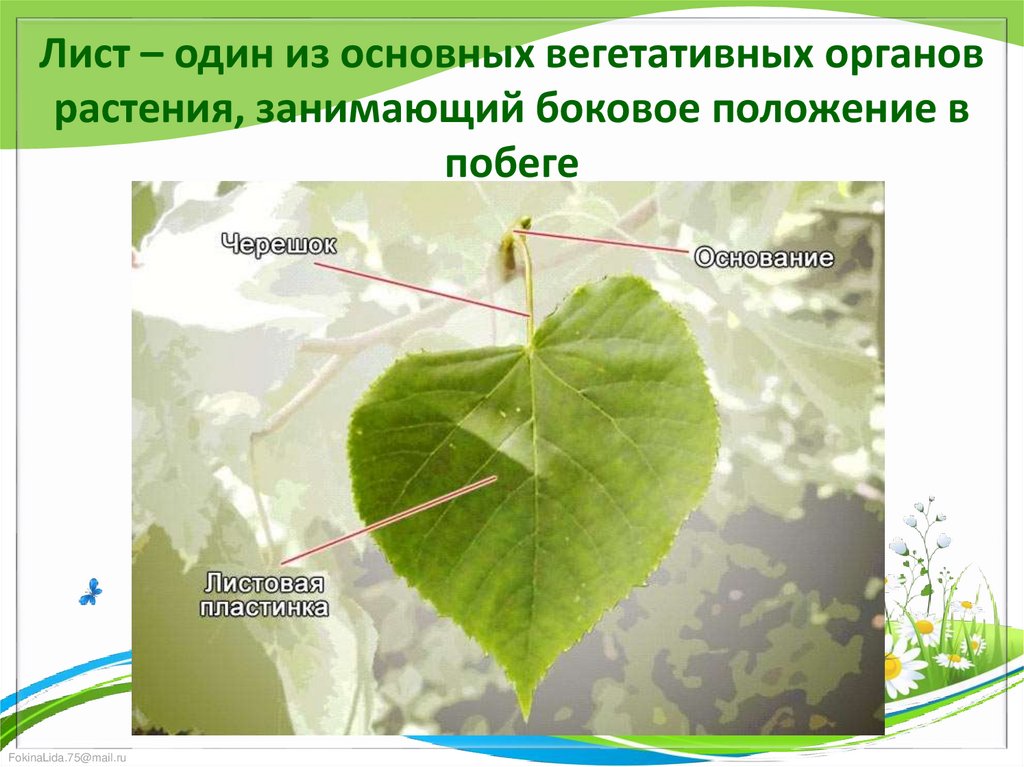 Лист – один из основных вегетативных органов растения, занимающий боковое положение в побеге

Черешок

Основание

Листовая пластинка

FokinaLida.75@mail.ru